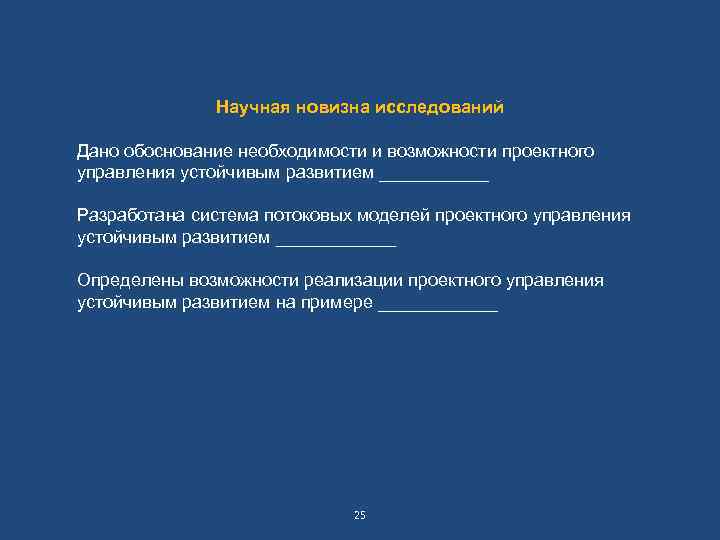 Научная новизна исследований

Дано обоснование необходимости и возможности проектного управления устойчивым развитием ___________

Разработана система потоковых моделей проектного управления устойчивым развитием ____________

Определены возможности реализации проектного управления устойчивым развитием на примере ____________

25